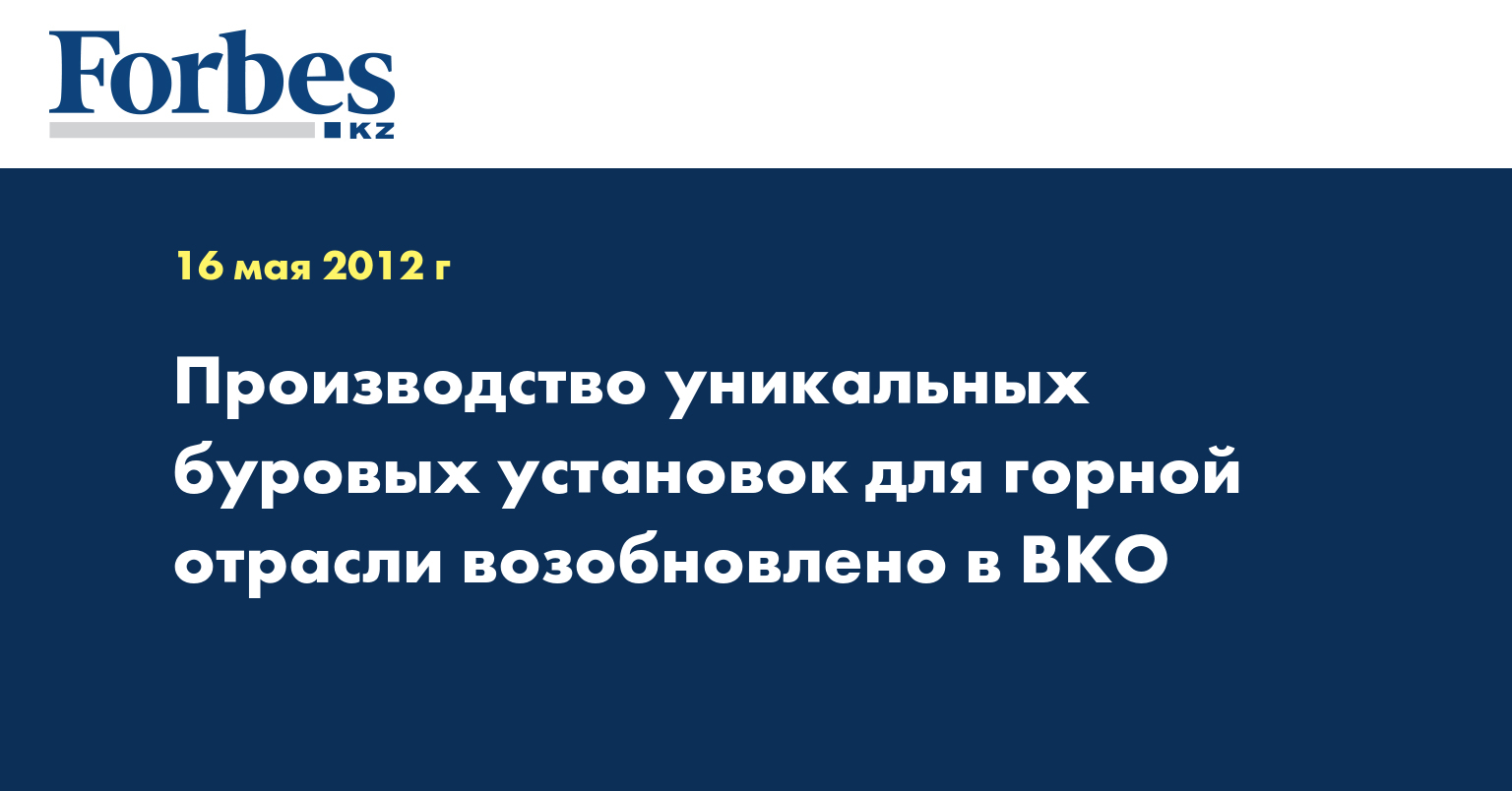 Forbes
KZ

16 мая 2012 г

Производство уникальных буровых установок для горной отрасли возобновлено в ВКО